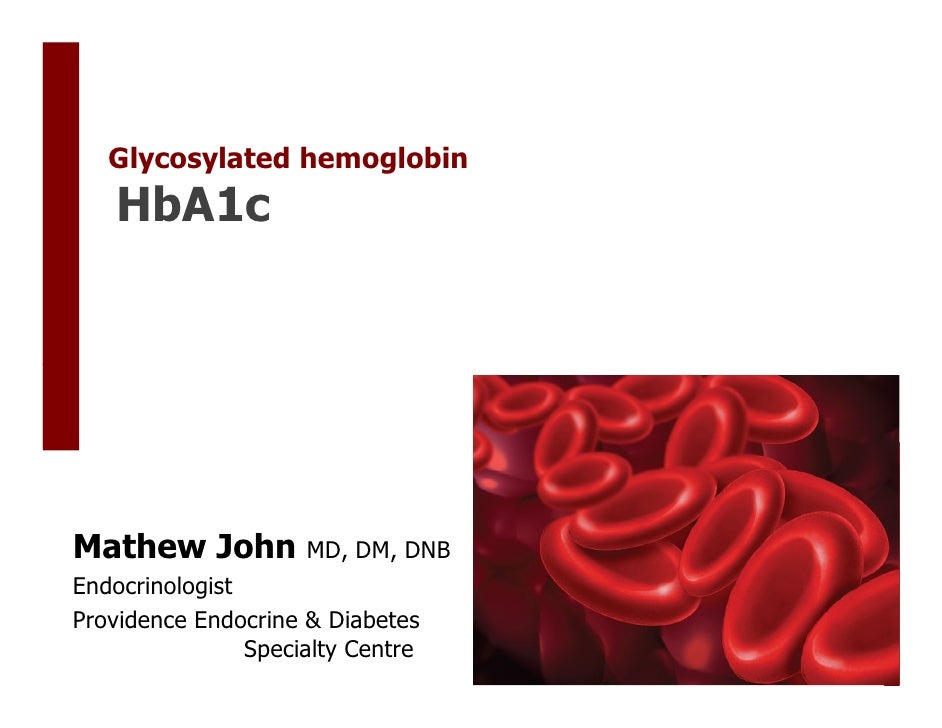 Glycosylated hemoglobin
HbA1c

Mathew John MD, DM, DNB
Endocrinologist
Providence Endocrine & Diabetes Specialty Centre